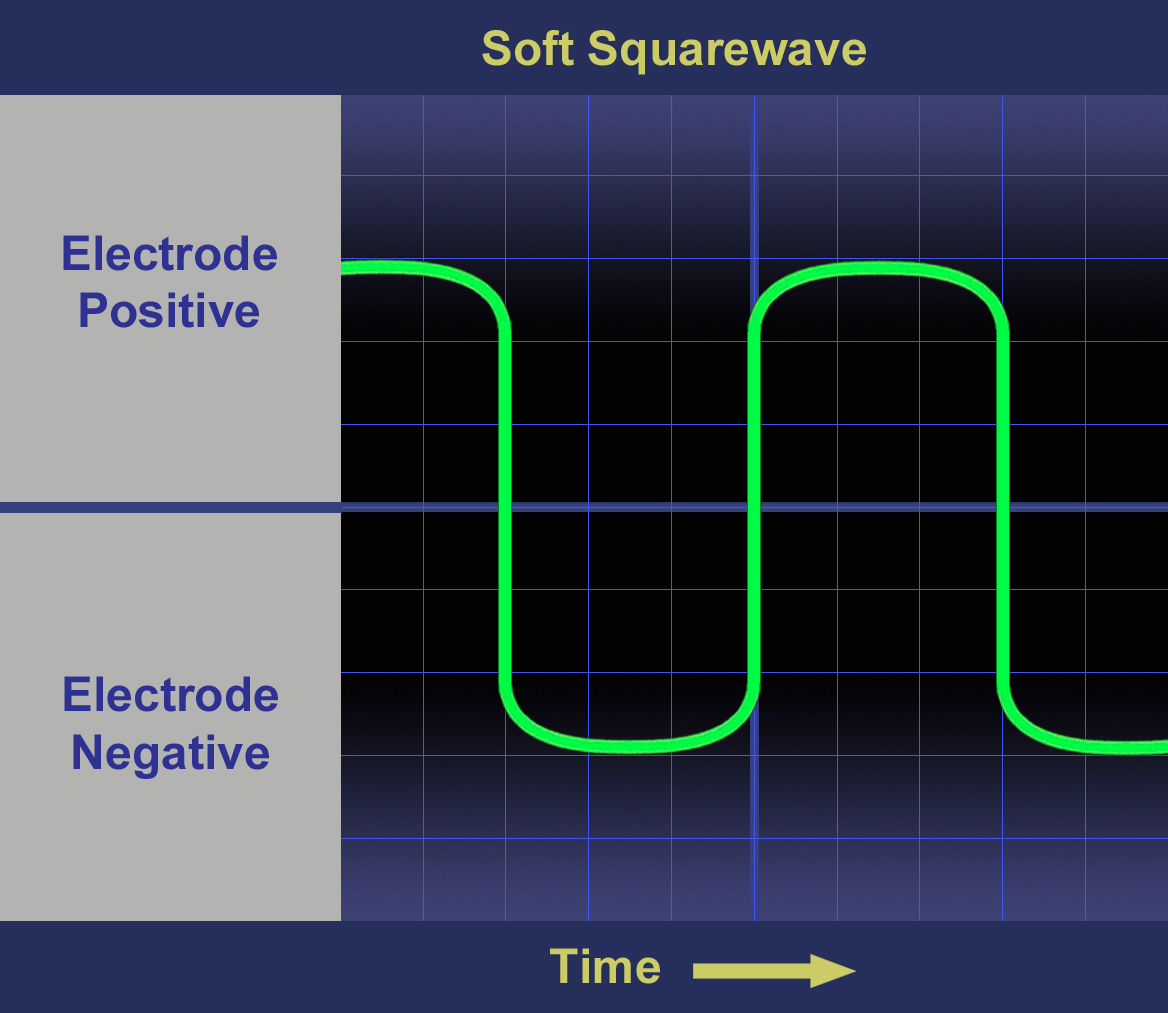 Soft Squarewave

Electrode Positive

Electrode Negative

Time